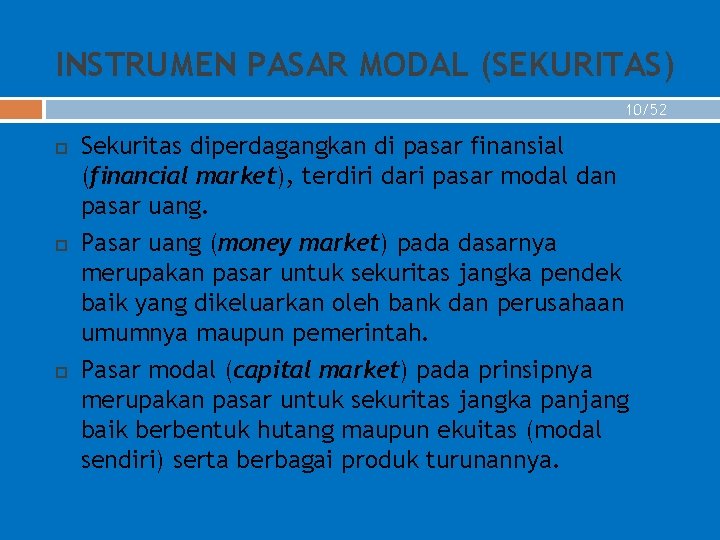 INSTRUMEN PASAR MODAL (SEKURITAS)

10/52

Sekuritas diperdagangkan di pasar finansial (financial market), terdiri dari pasar modal dan pasar uang.

Pasar uang (money market) pada dasarnya merupakan pasar untuk sekuritas jangka pendek baik yang dikeluarkan oleh bank dan perusahaan umumnya maupun pemerintah.

Pasar modal (capital market) pada prinsipnya merupakan pasar untuk sekuritas jangka panjang baik berbentuk hutang maupun ekuitas (modal sendiri) serta berbagai produk turunannya.